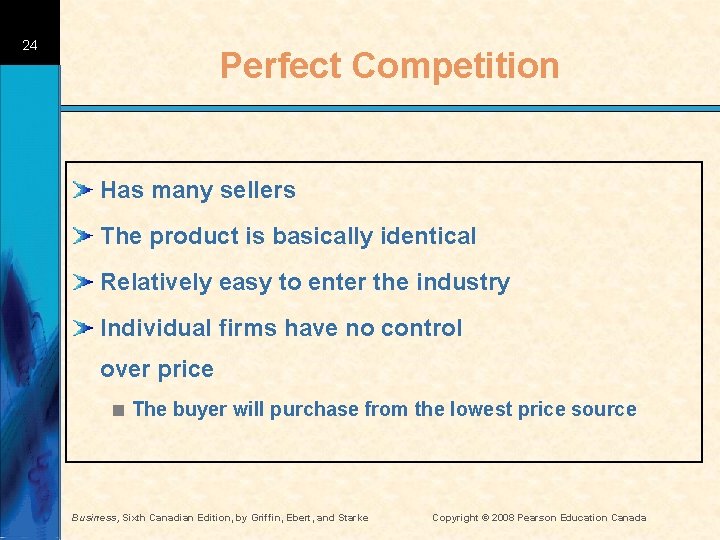 24

Perfect Competition

Has many sellers

The product is basically identical

Relatively easy to enter the industry

Individual firms have no control over price

The buyer will purchase from the lowest price source

Business, Sixth Canadian Edition, by Griffin, Ebert, and Starke

Copyright © 2008 Pearson Education Canada